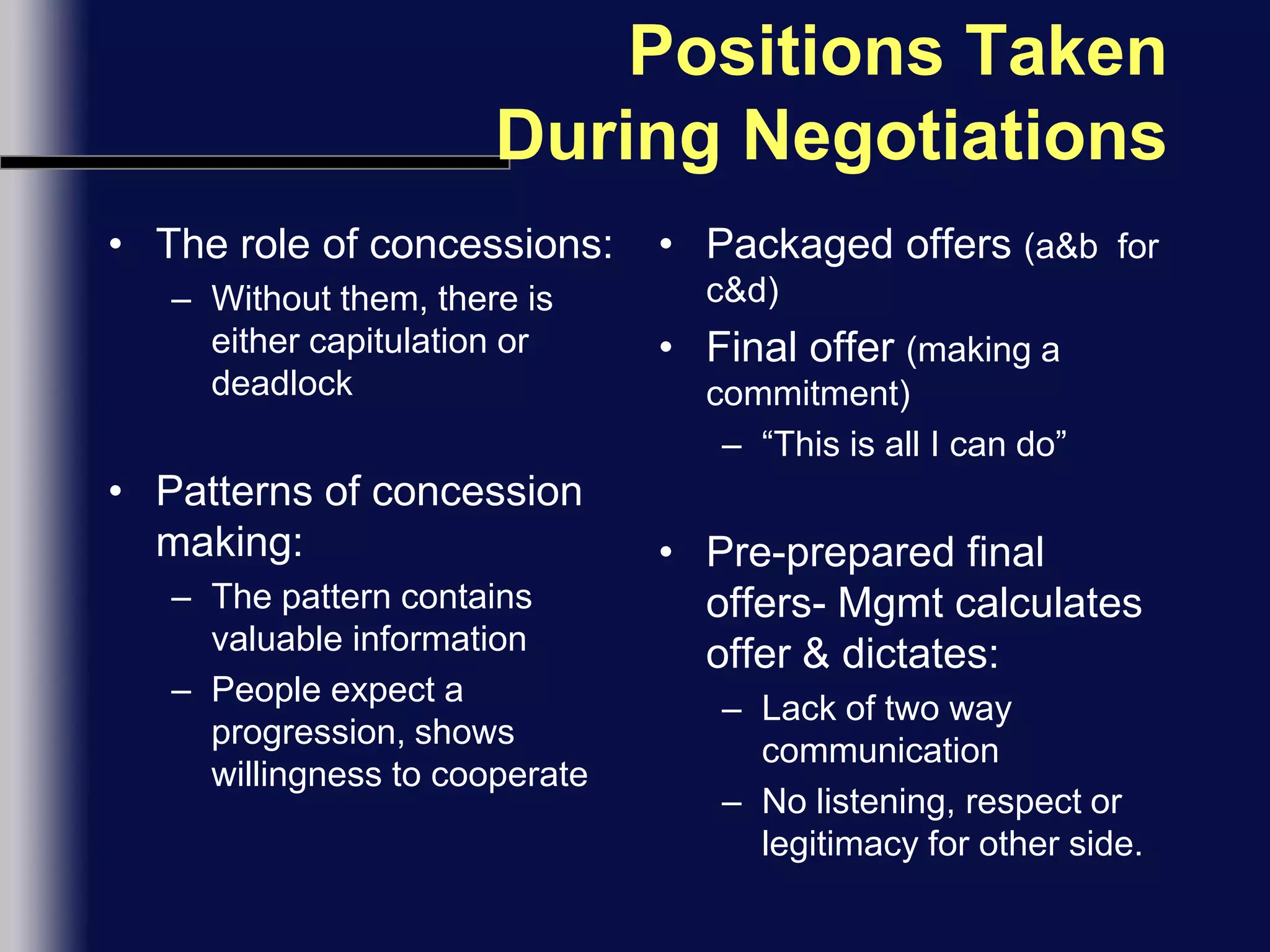 Positions Taken During Negotiations

• The role of concessions:
– Without them, there is either capitulation or deadlock

• Patterns of concession making:
– The pattern contains valuable information
– People expect a progression, shows willingness to cooperate

• Packaged offers (a&b for c&d)
• Final offer (making a commitment)
– “This is all I can do”

• Pre-prepared final offers- Mgmt calculates offer & dictates:
– Lack of two way communication
– No listening, respect or legitimacy for other side.